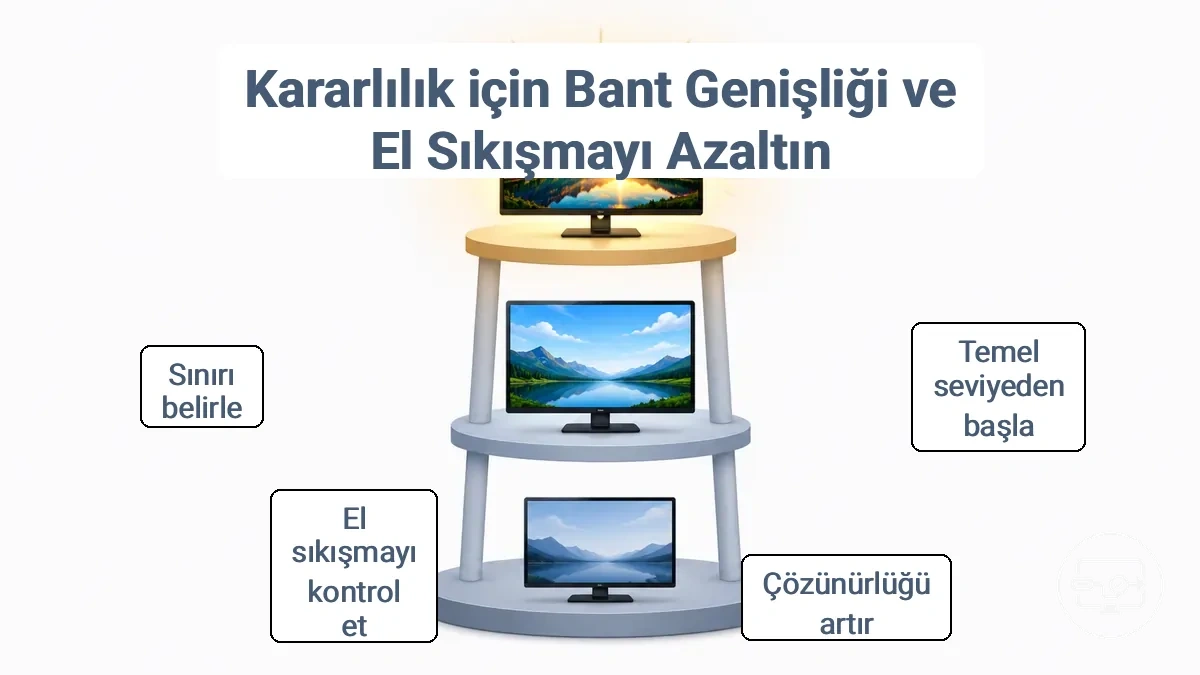 Kararlılık için Bant Genişliği ve El Sıkışmayı Azaltın

Sınırı belirle

Temel seviyeden başla

El sıkışmayı kontrol et

Çözünürlüğü artır